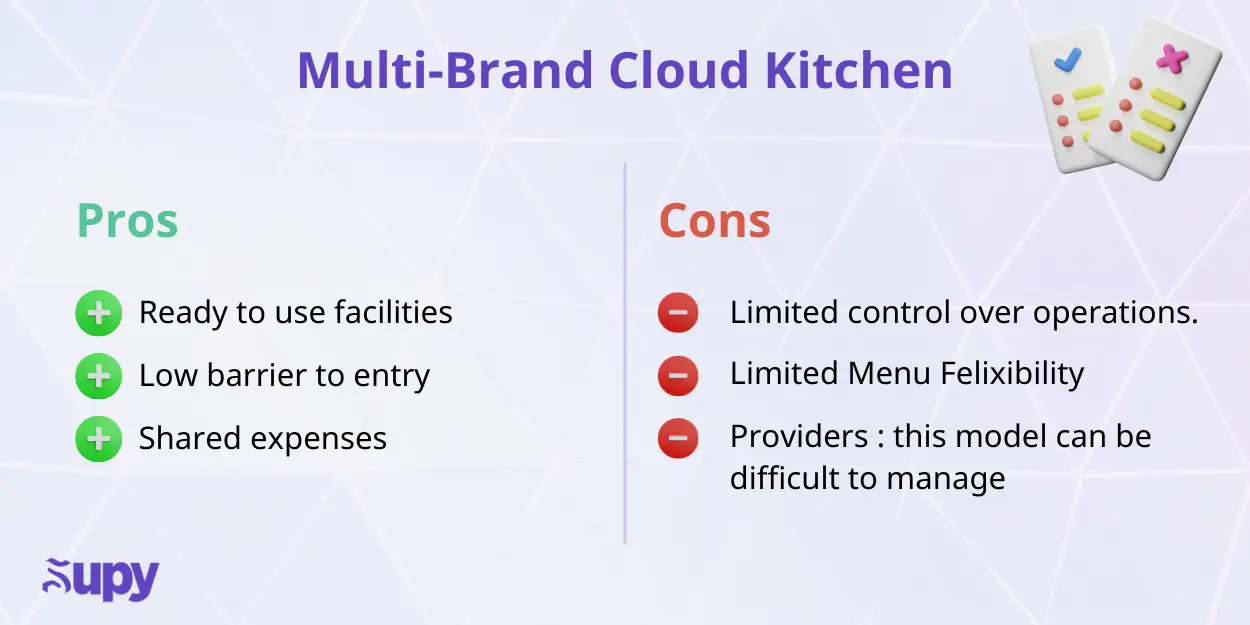 Multi-Brand Cloud Kitchen

Pros

Ready to use facilities

Low barrier to entry

Shared expenses

Cons

Limited control over operations.

Limited Menu Felixibility

Providers : this model can be difficult to manage

supy